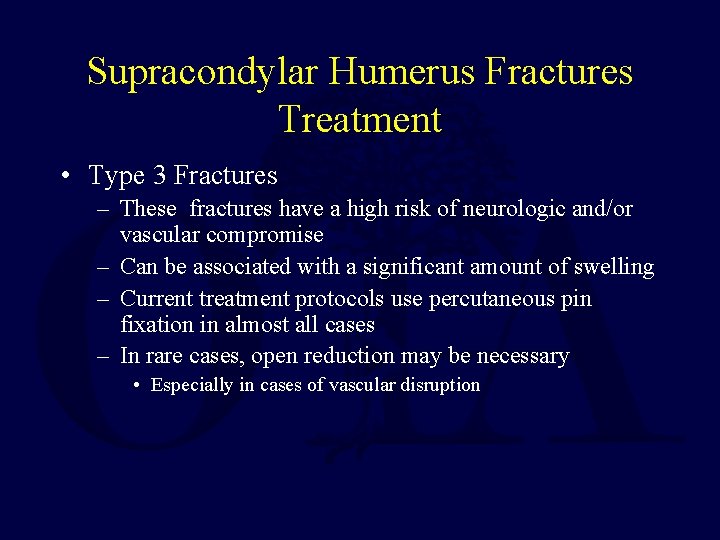 Supracondylar Humerus Fractures Treatment

• Type 3 Fractures
– These fractures have a high risk of neurologic and/or vascular compromise
– Can be associated with a significant amount of swelling
– Current treatment protocols use percutaneous pin fixation in almost all cases
– In rare cases, open reduction may be necessary
• Especially in cases of vascular disruption